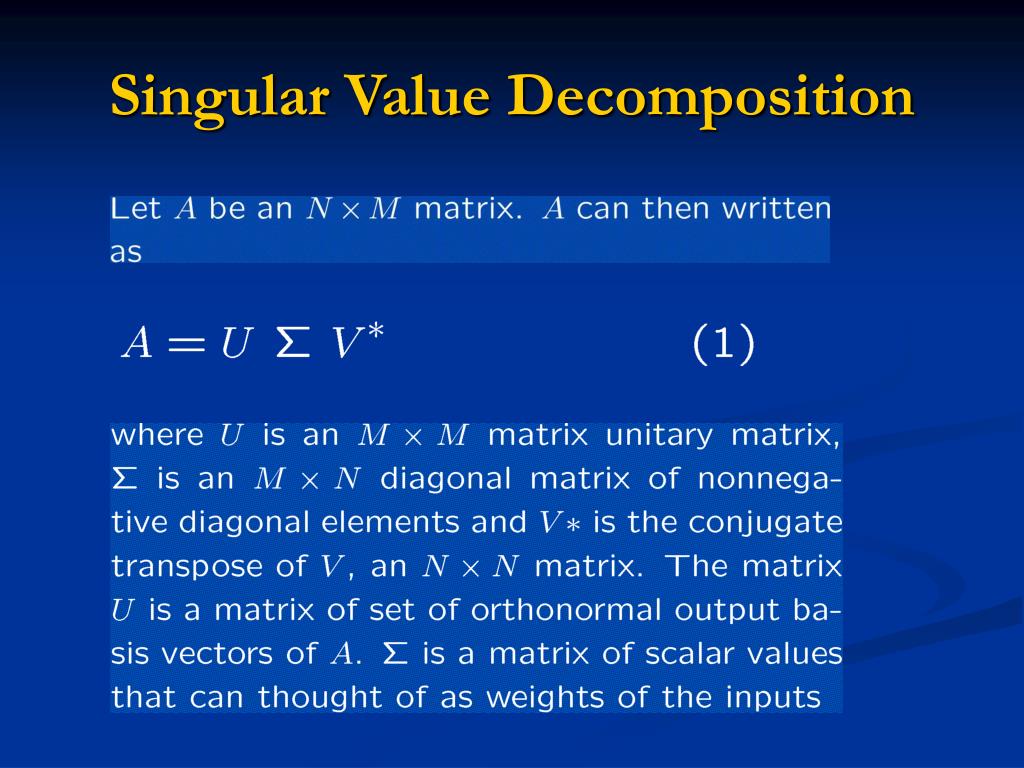 Singular Value Decomposition

Let $A$ be an $N \times M$ matrix. $A$ can then written as

$A = U \ \Sigma \ V^*$ (1)

where $U$ is an $M \times M$ matrix unitary matrix, $\Sigma$ is an $M \times N$ diagonal matrix of nonnegative diagonal elements and $V*$ is the conjugate transpose of $V$, an $N \times N$ matrix. The matrix $U$ is a matrix of set of orthonormal output basis vectors of $A$. $\Sigma$ is a matrix of scalar values that can thought of as weights of the inputs